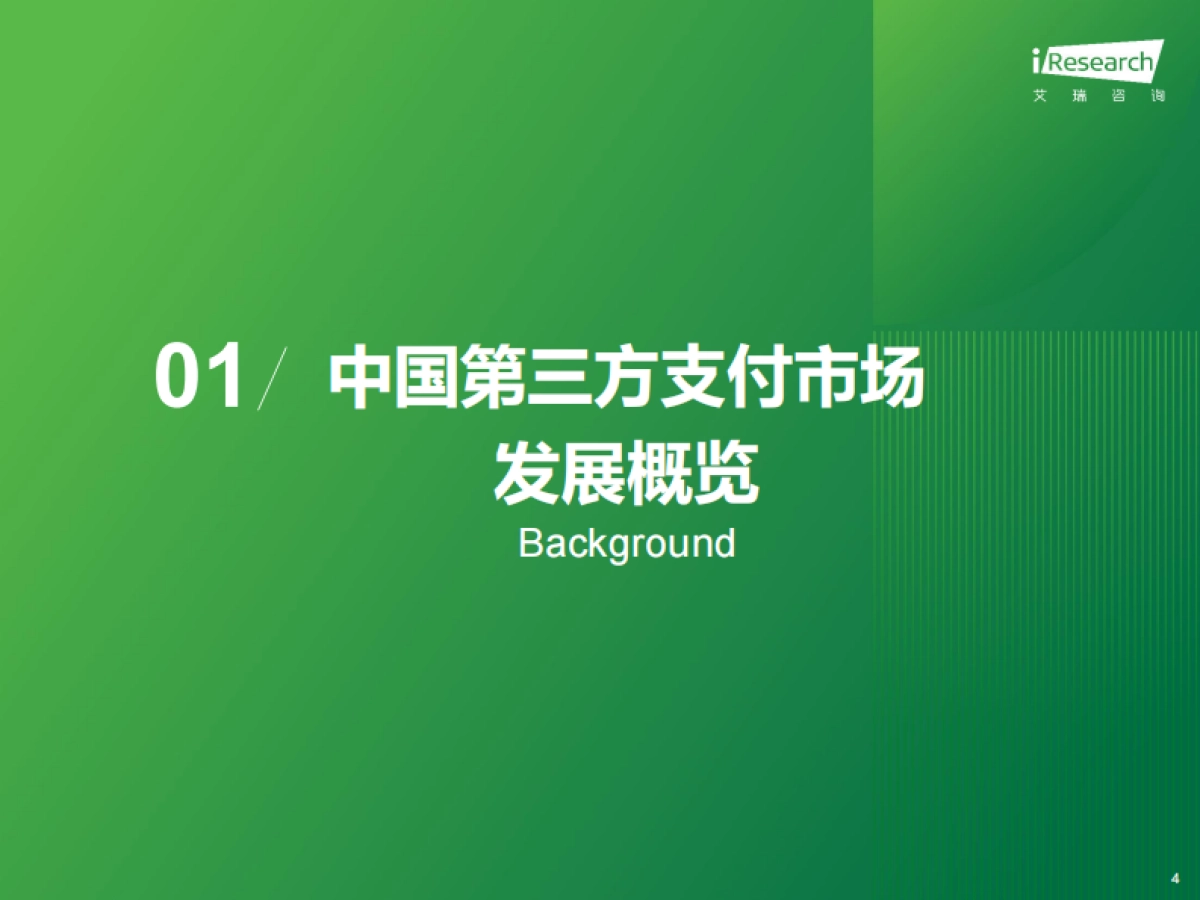 iResearch
艾 瑞 咨 询

01/ 中国第三方支付市场发展概览
Background

4